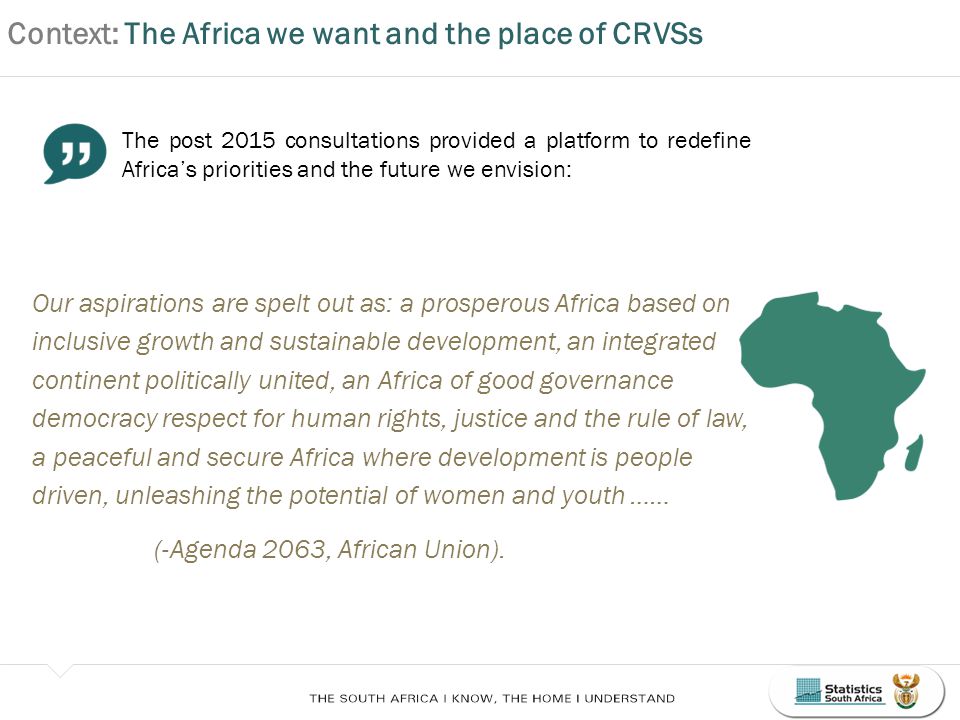 Context: The Africa we want and the place of CRVSs

The post 2015 consultations provided a platform to redefine Africa's priorities and the future we envision:

Our aspirations are spelt out as: a prosperous Africa based on inclusive growth and sustainable development, an integrated continent politically united, an Africa of good governance democracy respect for human rights, justice and the rule of law, a peaceful and secure Africa where development is people driven, unleashing the potential of women and youth ……

(-Agenda 2063, African Union).

THE SOUTH AFRICA I KNOW, THE HOME I UNDERSTAND

Statistics South Africa